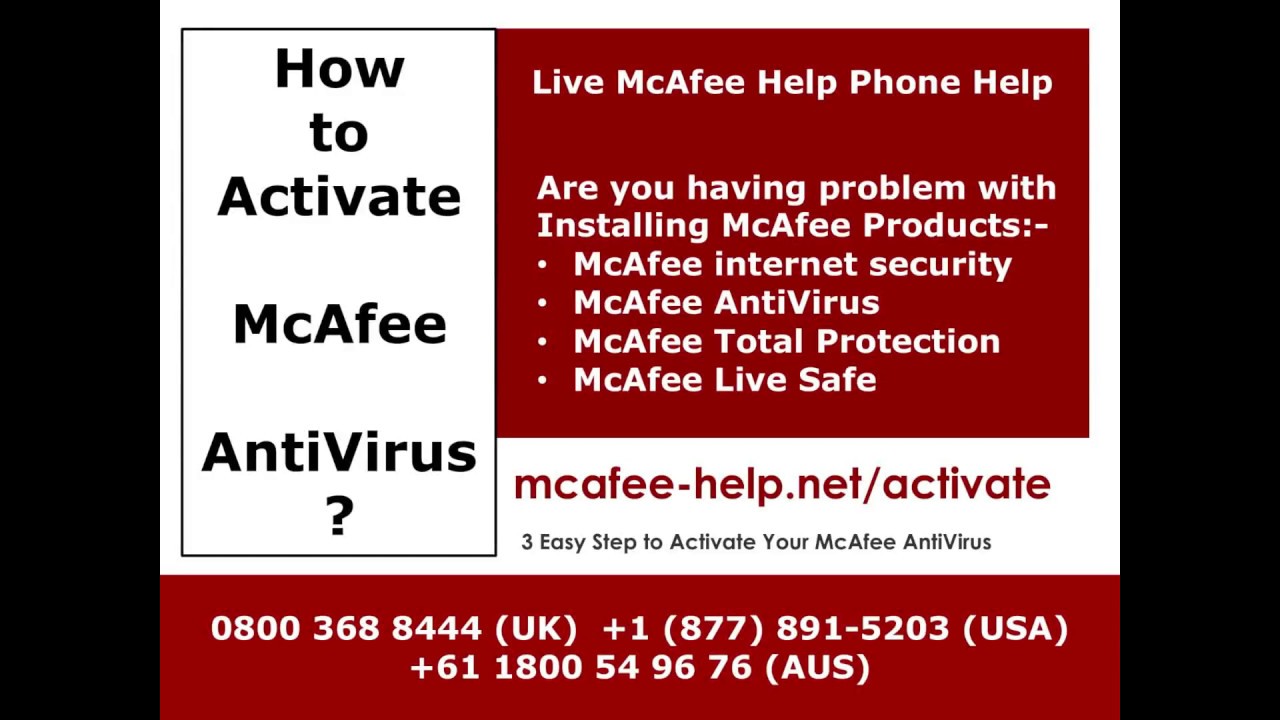 How to Activate

McAfee

AntiVirus ?

Live McAfee Help Phone Help

Are you having problem with Installing McAfee Products:-
• McAfee internet security
• McAfee AntiVirus
• McAfee Total Protection
• McAfee Live Safe

mcafee-help.net/activate

3 Easy Step to Activate Your McAfee AntiVirus

0800 368 8444 (UK) +1 (877) 891-5203 (USA)
+61 1800 54 96 76 (AUS)